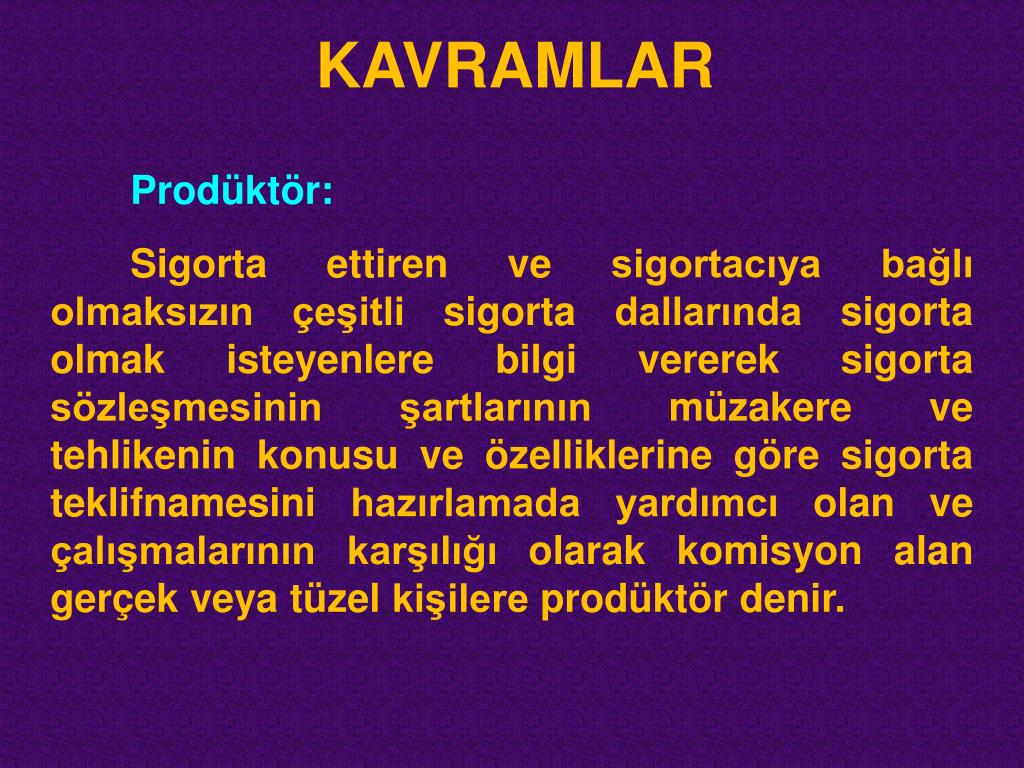 KAVRAMLAR

Prodüktör:

Sigorta ettiren ve sigortacıya bağlı olmaksızın çeşitli sigorta dallarında sigorta olmak isteyenlere bilgi vererek sigorta sözleşmesinin şartlarının müzakere ve tehlikenin konusu ve özelliklerine göre sigorta teklifnamesini hazırlamada yardımcı olan ve çalışmalarının karşılığı olarak komisyon alan gerçek veya tüzel kişilere prodüktör denir.